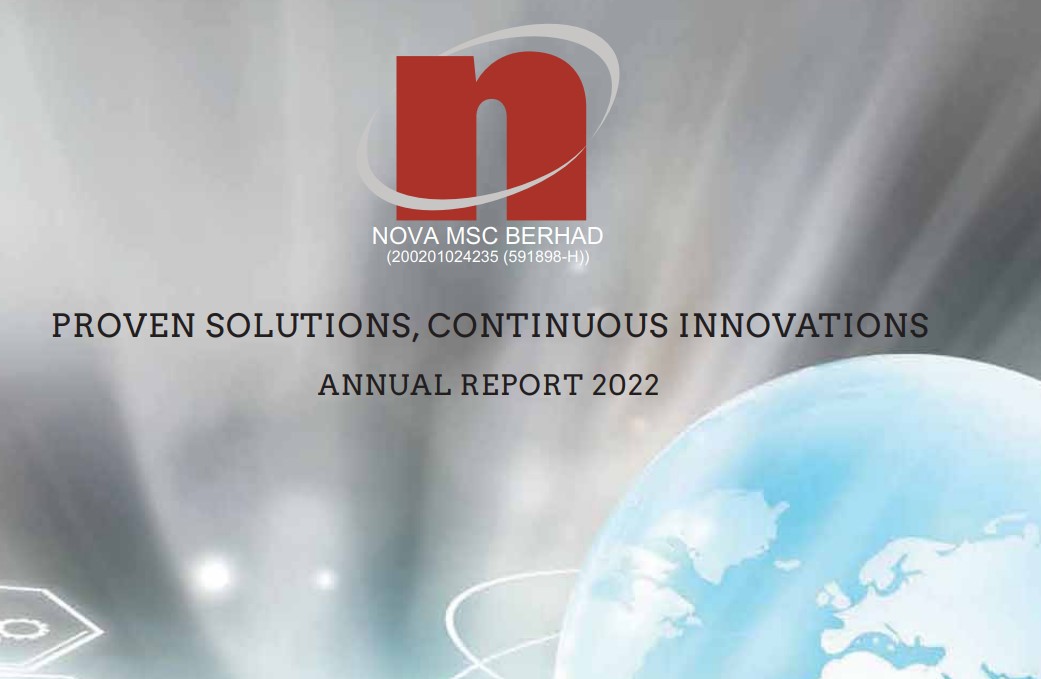 n

NOVA MSC BERHAD
(200201024235 (591898-H))

PROVEN SOLUTIONS, CONTINUOUS INNOVATIONS

ANNUAL REPORT 2022